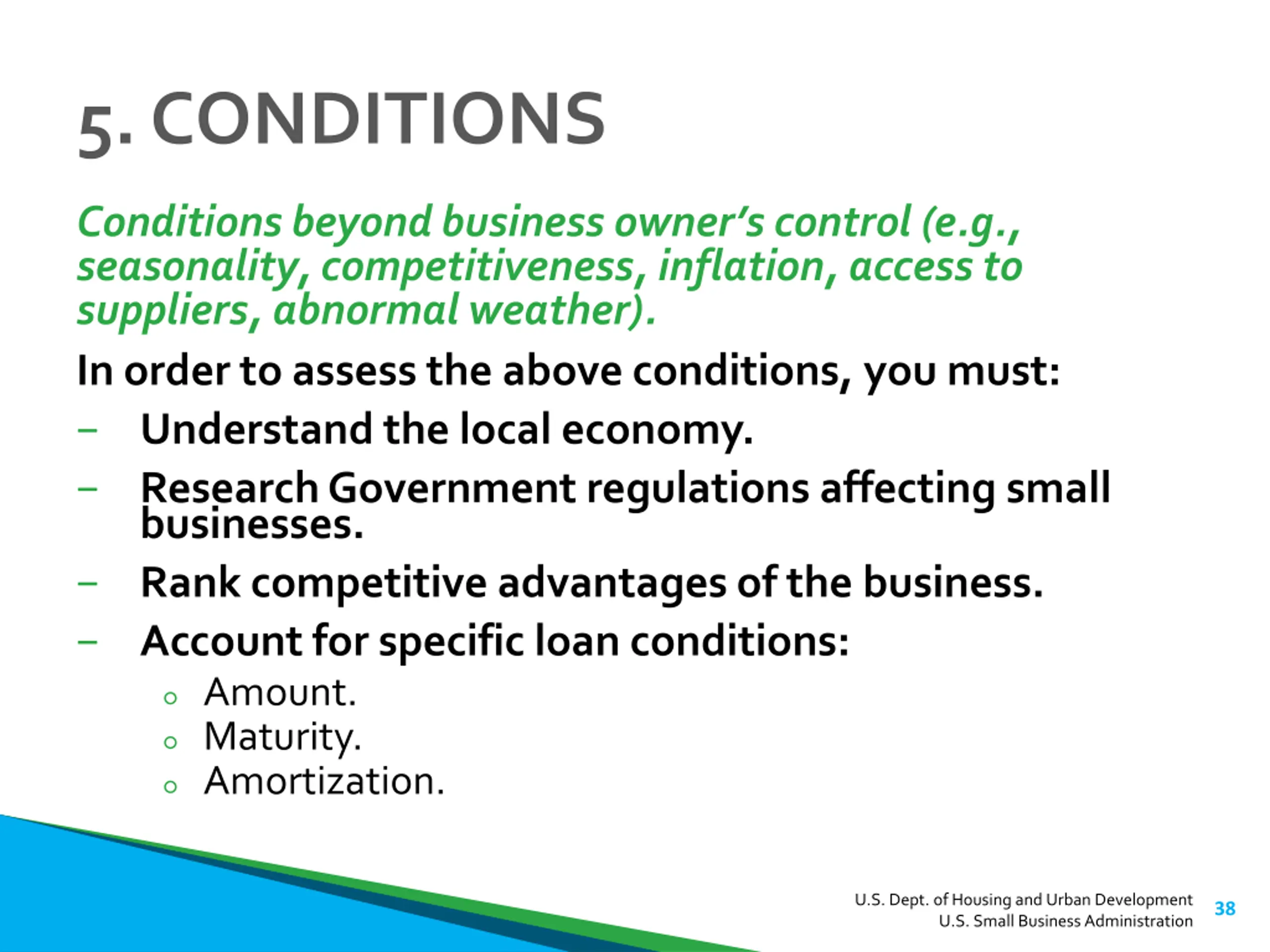 5. CONDITIONS

Conditions beyond business owner's control (e.g., seasonality, competitiveness, inflation, access to suppliers, abnormal weather).

In order to assess the above conditions, you must:

– Understand the local economy.

– Research Government regulations affecting small businesses.

– Rank competitive advantages of the business.

– Account for specific loan conditions:

◦ Amount.
◦ Maturity.
◦ Amortization.

U.S. Dept. of Housing and Urban Development
U.S. Small Business Administration

38